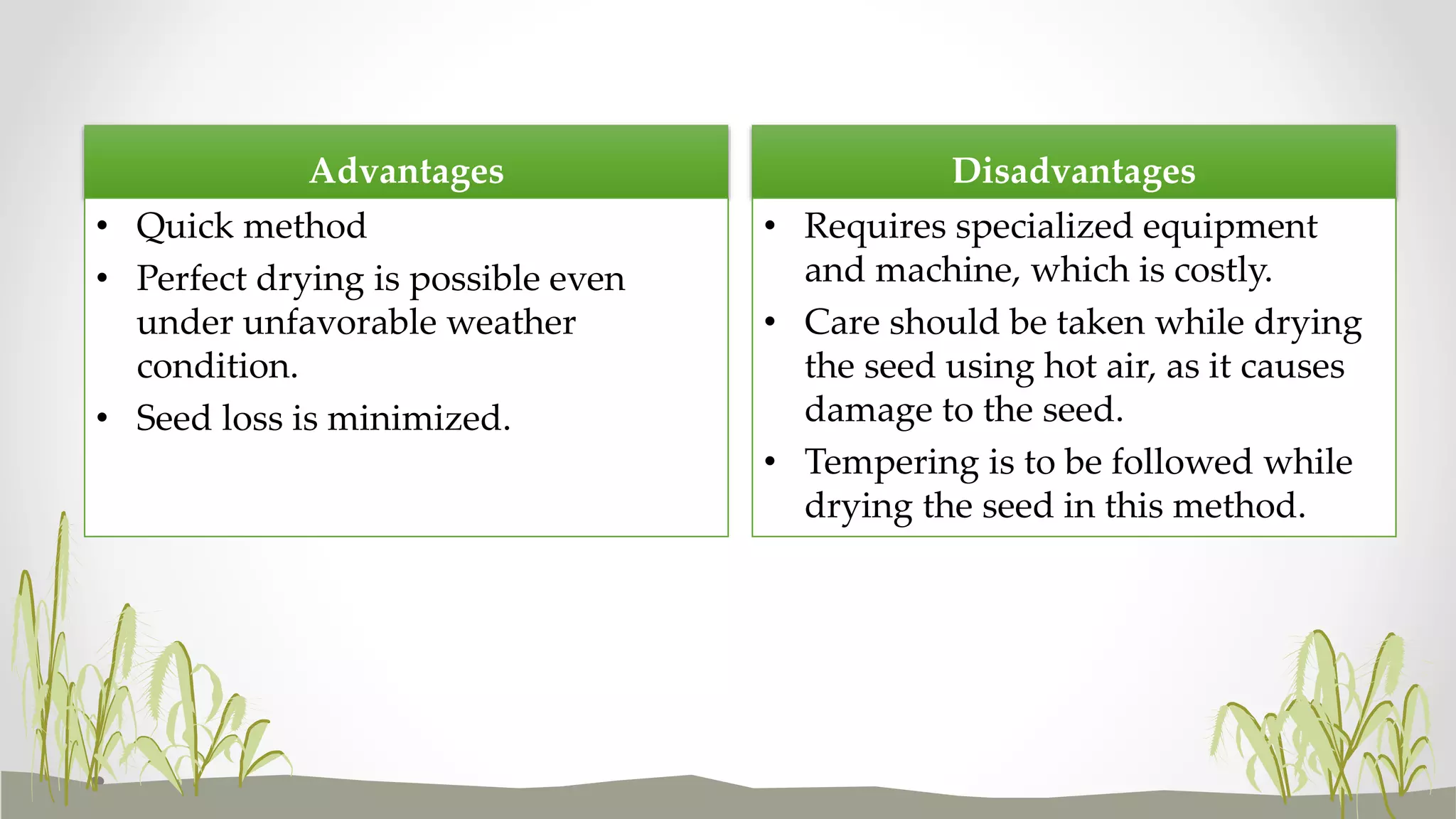 Advantages

• Quick method
• Perfect drying is possible even under unfavorable weather condition.
• Seed loss is minimized.

Disadvantages

• Requires specialized equipment and machine, which is costly.
• Care should be taken while drying the seed using hot air, as it causes damage to the seed.
• Tempering is to be followed while drying the seed in this method.